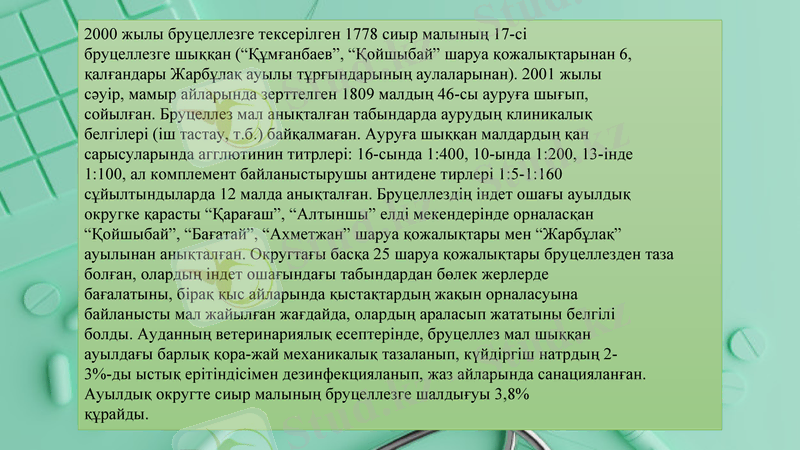 2000 жылы бруцеллезге тексерілген 1778 сиыр малының 17-сі бруцеллезге шыққан (“Құмғанбаев”, “Қойшыбай” шаруа қожалықтарынан 6, қалғандары Жарбұлақ ауылы тұрғындарының аулаларынан). 2001 жылы сәуір, мамыр айларында зерттелген 1809 малдың 46-сы ауруға шығып, сойылған. Бруцеллез мал анықталған табындарда аурудың клиникалық белгілері (іш тастау, т.б.) байқалмаған. Ауруға шыққан малдардың қан сарысуларында агглютинин титрлері: 16-сында 1:400, 10-ында 1:200, 13-інде 1:100, ал комплемент байланыстырушы антидене тирлері 1:5-1:160 сұйылтындыларда 12 малда анықталған. Бруцеллездің індет ошағы ауылдық округке қарасты “Қарағаш”, “Алтыншы” елді мекендерінде орналасқан “Қойшыбай”, “Бағатай”, “Ахметжан” шаруа қожалықтары мен “Жарбұлақ” ауылынан анықталған. Округтағы басқа 25 шаруа қожалықтары бруцеллезден таза болған, олардың індет ошағындағы табындардан бөлек жерлерде бағалатыны, бірақ қыс айларында қыстақтардың жақын орналасуына байланысты мал жайылған жағдайда, олардың араласып жататыны белгілі болды. Ауданның ветеринариялық есептерінде, бруцеллез мал шыққан ауылдағы барлық қора-жай механикалық тазаланып, күйдіргіш натрдың 2-3%-ды ыстық ерітіндісімен дезинфекцияланып, жаз айларында санацияланған. Ауылдық округте сиыр малының бруцеллезге шалдығуы 3,8% құрайды.